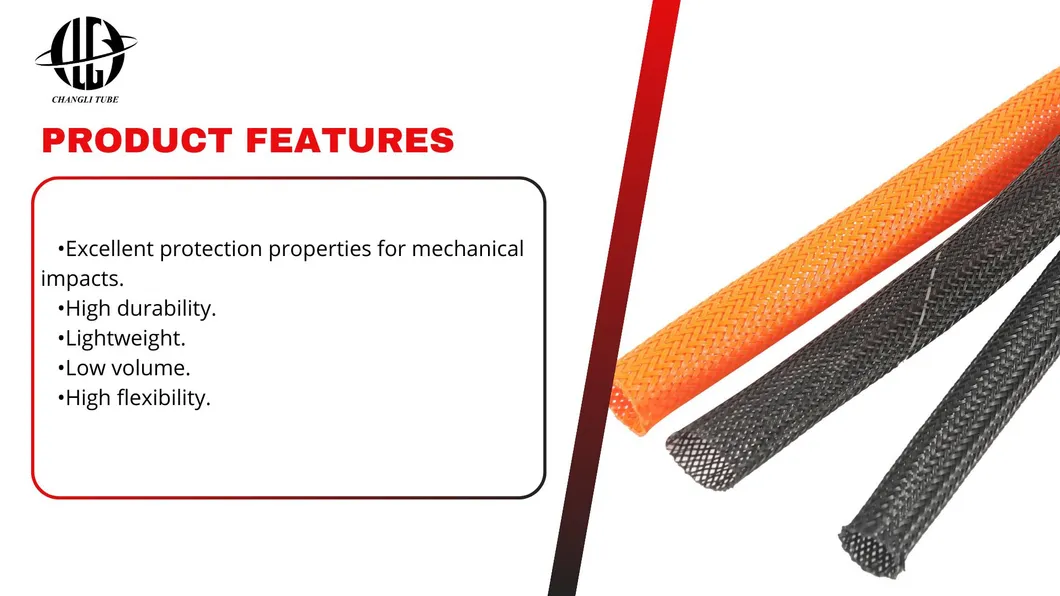 CHANGLI TUBE

PRODUCT FEATURES

•Excellent protection properties for mechanical impacts.
•High durability.
•Lightweight.
•Low volume.
•High flexibility.